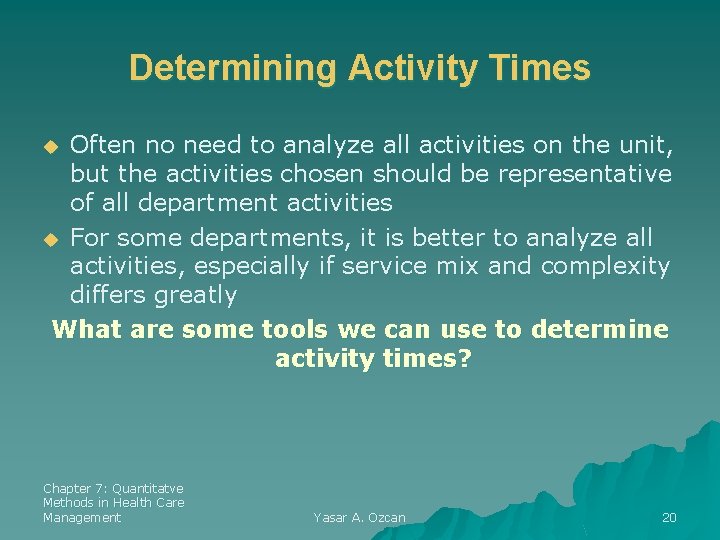 Determining Activity Times

Often no need to analyze all activities on the unit, but the activities chosen should be representative of all department activities

For some departments, it is better to analyze all activities, especially if service mix and complexity differs greatly

What are some tools we can use to determine activity times?

Chapter 7: Quantitatve Methods in Health Care Management

Yasar A. Ozcan

20